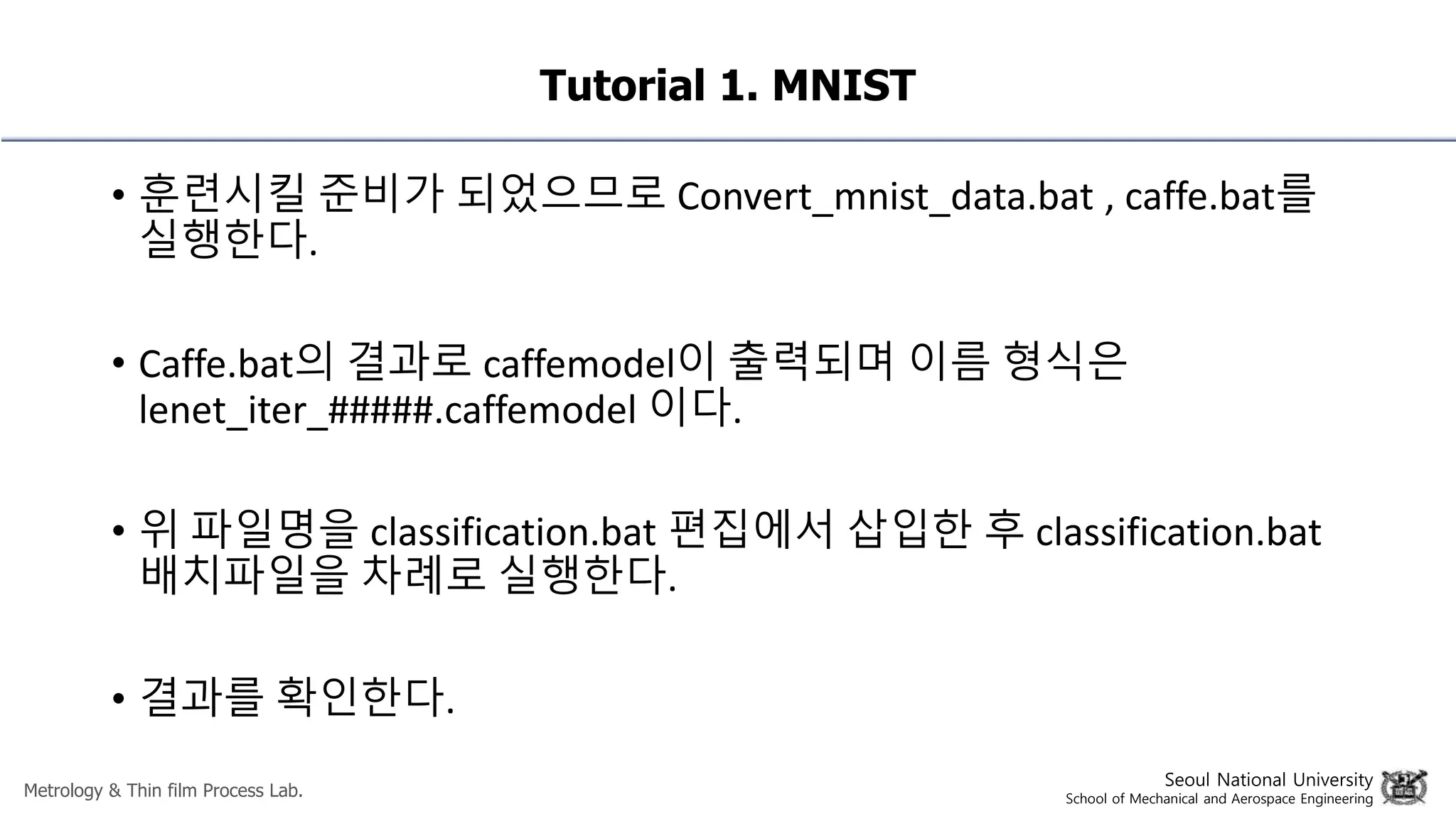 Tutorial 1. MNIST

• 훈련시킬 준비가 되었으므로 Convert_mnist_data.bat , caffe.bat를 실행한다.

• Caffe.bat의 결과로 caffemodel이 출력되며 이름 형식은 lenet_iter_#####.caffemodel 이다.

• 위 파일명을 classification.bat 편집에서 삽입한 후 classification.bat 배치파일을 차례로 실행한다.

• 결과를 확인한다.

Metrology & Thin film Process Lab.

Seoul National University
School of Mechanical and Aerospace Engineering